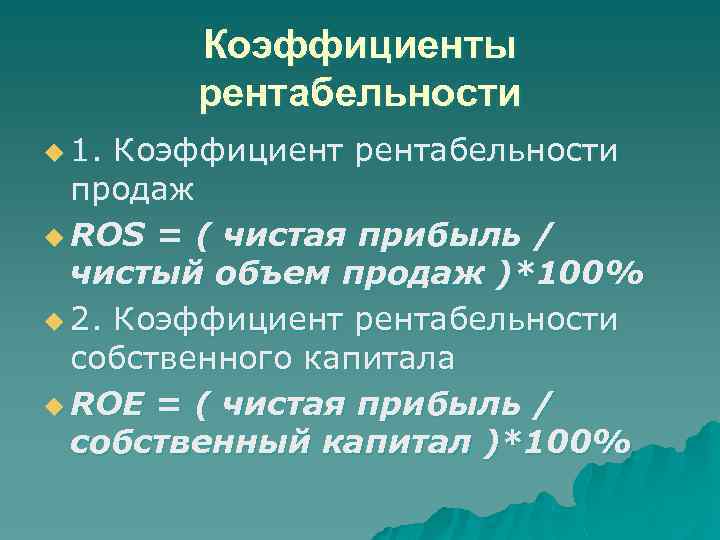 Коэффициенты рентабельности

1. Коэффициент рентабельности продаж

ROS = ( чистая прибыль / чистый объем продаж )*100%

2. Коэффициент рентабельности собственного капитала

ROE = ( чистая прибыль / собственный капитал )*100%